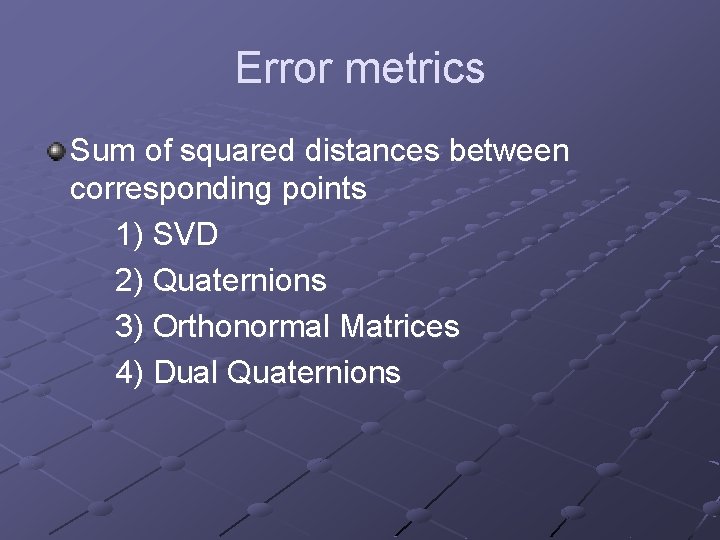 Error metrics

Sum of squared distances between corresponding points

1) SVD

2) Quaternions

3) Orthonormal Matrices

4) Dual Quaternions